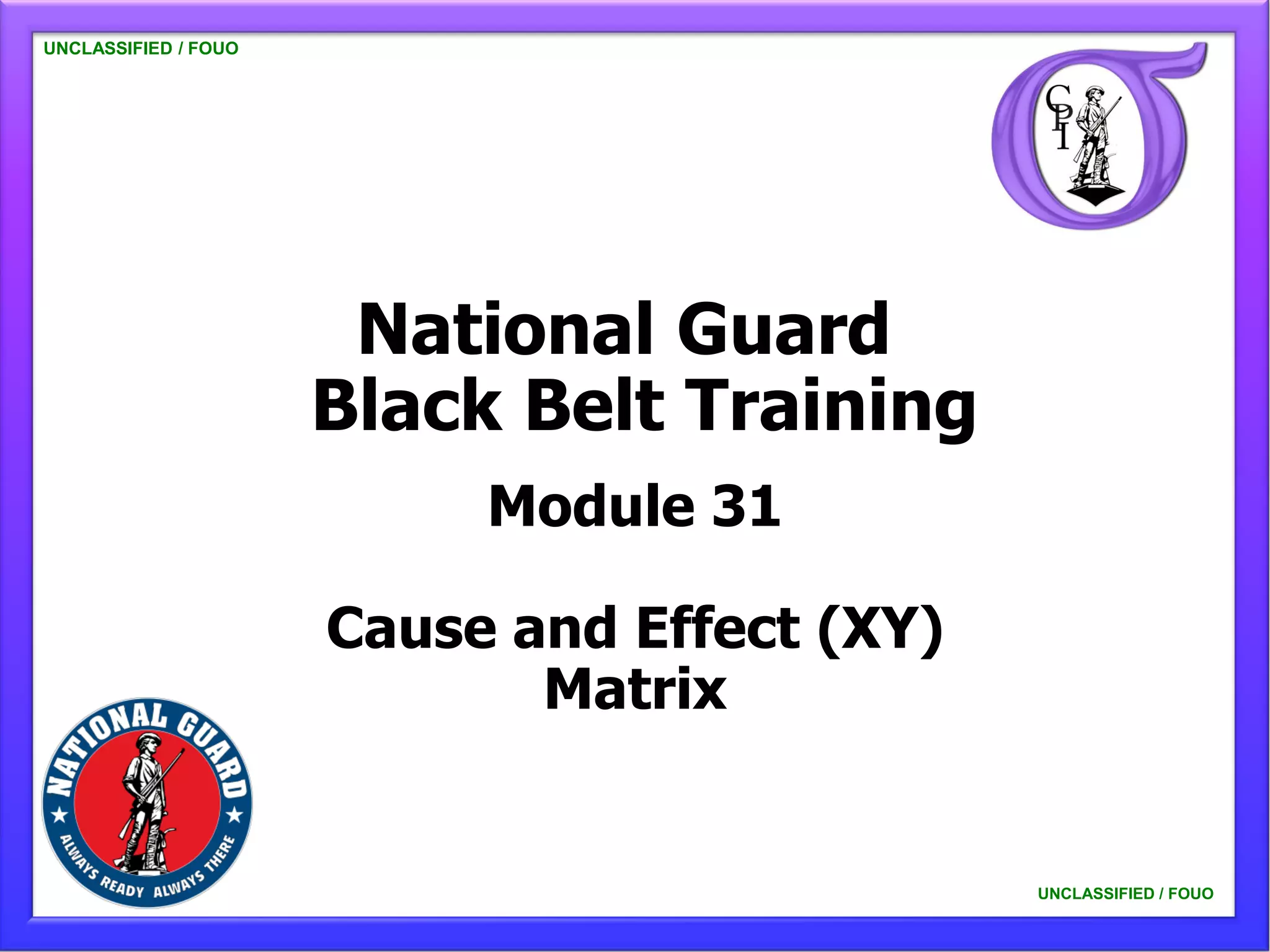 UNCLASSIFIED / FOUO

CPI

National Guard
Black Belt Training

Module 31

Cause and Effect (XY) Matrix

NATIONAL GUARD
ALWAYS READY ALWAYS THERE

UNCLASSIFIED / FOUO